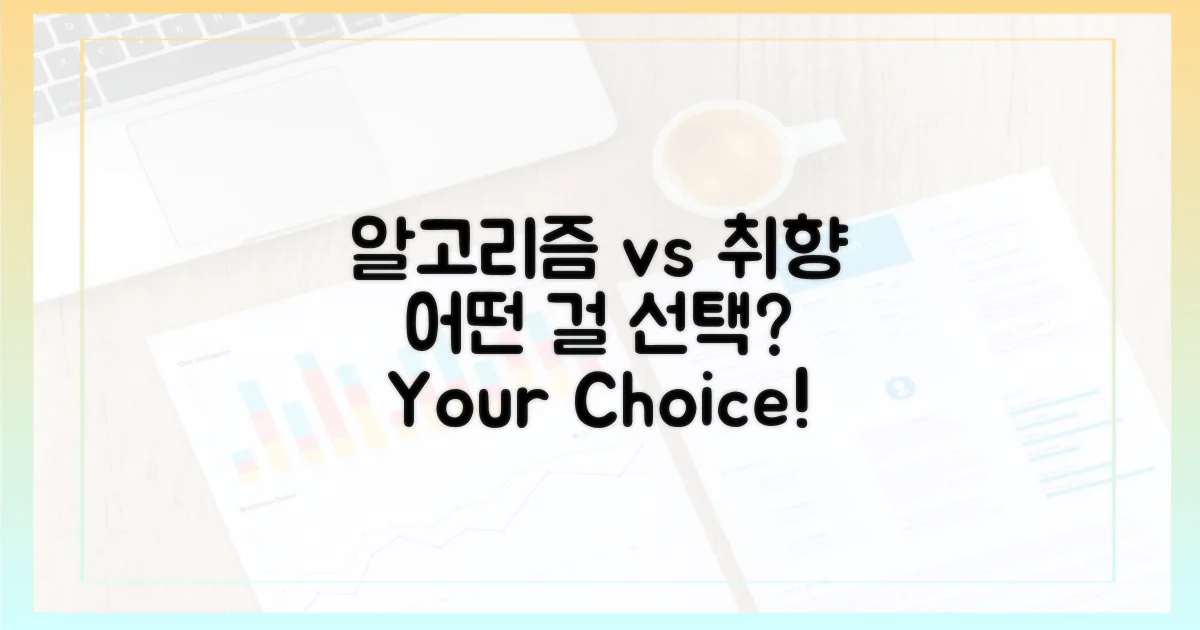 알고리즘 vs 취향
어떤 걸 선택?
Your Choice!